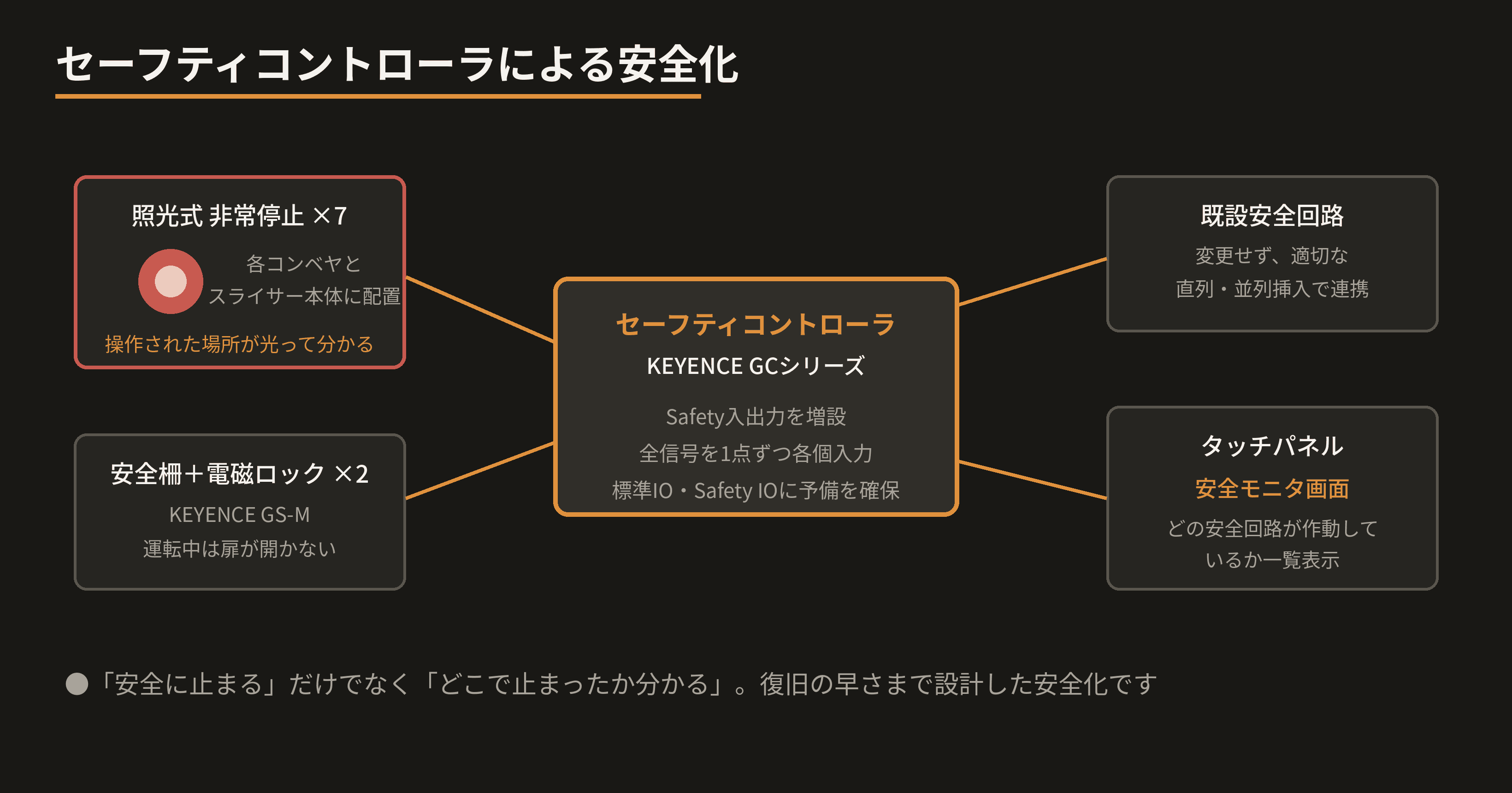 セーフティコントローラによる安全化

照光式 非常停止 ×7

各コンベヤと
スライサー本体に配置

操作された場所が光って分かる

安全柵＋電磁ロック ×2

KEYENCE GS-M
運転中は扉が開かない

セーフティコントローラ

KEYENCE GCシリーズ

Safety入出力を増設
全信号を1点ずつ各個入力
標準IO・Safety IOに予備を確保

既設安全回路

変更せず、適切な
直列・並列挿入で連携

タッチパネル

安全モニタ画面

どの安全回路が作動して
いるか一覧表示

• 「安全に止まる」だけでなく「どこで止まったか分かる」。復旧の早さまで設計した安全化です